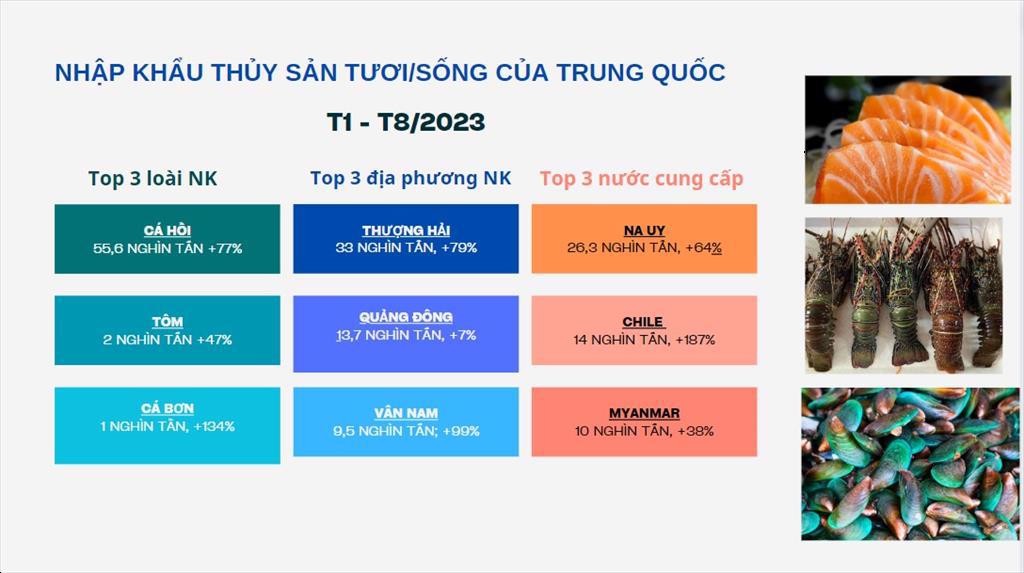 NHẬP KHẨU THỦY SẢN TƯƠI/SỐNG CỦA TRUNG QUỐC

T1 - T8/2023

Top 3 loài NK

CÁ HỒI
55,6 NGHÌN TẤN +77%

TÔM
2 NGHÌN TẤN +47%

CÁ BƠN
1 NGHÌN TẤN, +134%

Top 3 địa phương NK

THƯỢNG HẢI
33 NGHÌN TẤN, +79%

QUẢNG ĐÔNG
13,7 NGHÌN TẤN, +7%

VÂN NAM
9,5 NGHÌN TẤN; +99%

Top 3 nước cung cấp

NA UY
26,3 NGHÌN TẤN, +64%

CHILE
14 NGHÌN TẤN, +187%

MYANMAR
10 NGHÌN TẤN, +38%